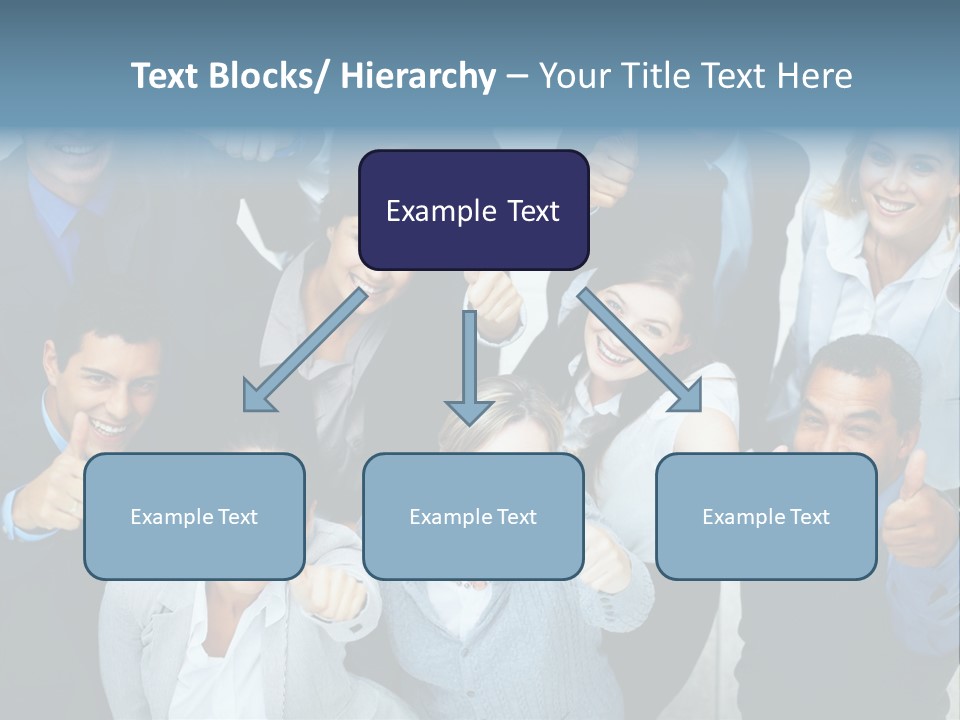 Text Blocks/ Hierarchy – Your Title Text Here

Example Text

Example Text

Example Text

Example Text